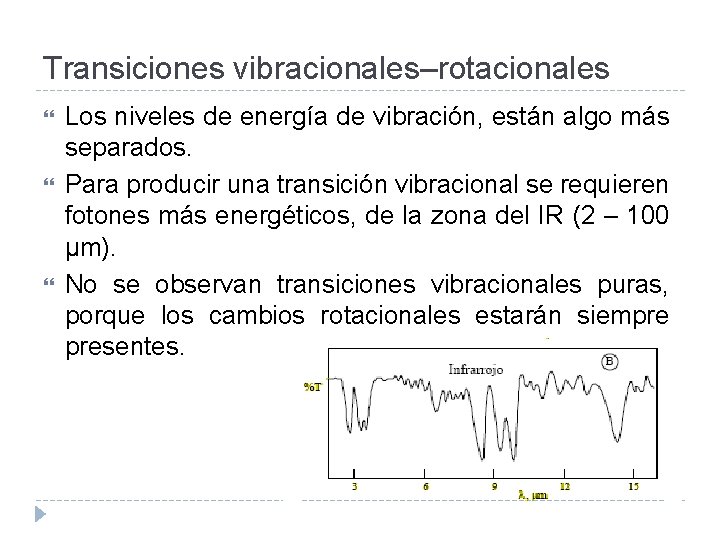 Transiciones vibracionales–rotacionales

Los niveles de energía de vibración, están algo más separados.

Para producir una transición vibracional se requieren fotones más energéticos, de la zona del IR (2 – 100 μm).

No se observan transiciones vibracionales puras, porque los cambios rotacionales estarán siempre presentes.

Infrarrojo

B

%T

3

6

9

12

15

λ, μm